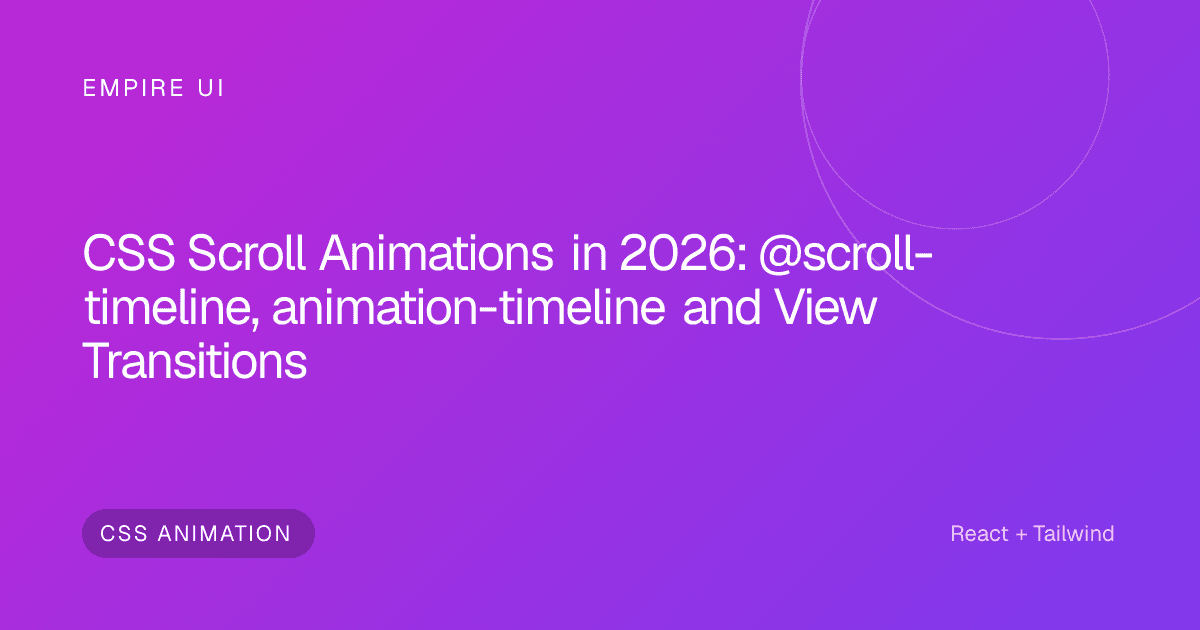 EMPIRE UI

CSS Scroll Animations in 2026: @scroll-timeline, animation-timeline and View Transitions

CSS ANIMATION

React + Tailwind